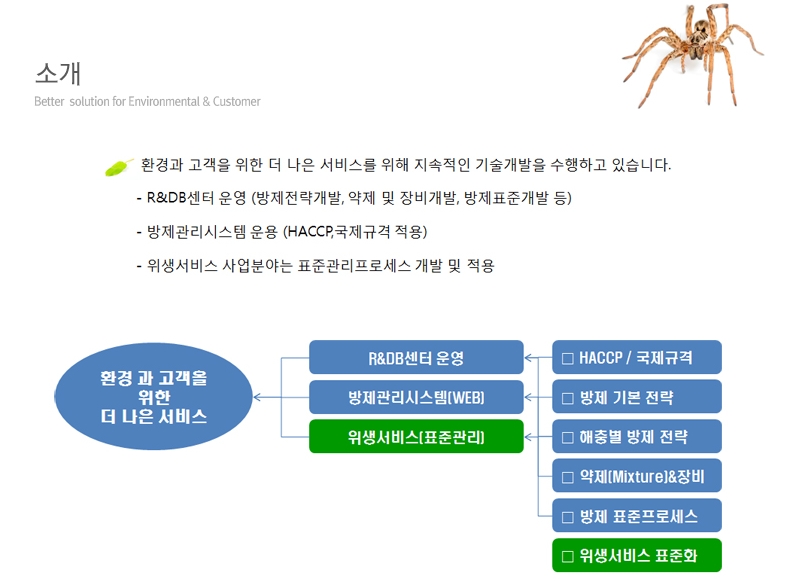 소개
Better solution for Environmental & Customer

환경과 고객을 위한 더 나은 서비스를 위해 지속적인 기술개발을 수행하고 있습니다.

- R&DB센터 운영 (방제전략개발, 약제 및 장비개발, 방제표준개발 등)

- 방제관리시스템 운용 (HACCP,국제규격 적용)

- 위생서비스 사업분야는 표준관리프로세스 개발 및 적용

환경 과 고객을 위한 더 나은 서비스

R&DB센터 운영

방제관리시스템(WEB)

위생서비스(표준관리)

□ HACCP / 국제규격

□ 방제 기본 전략

□ 해충별 방제 전략

□ 약제(Mixture)&장비

□ 방제 표준프로세스

□ 위생서비스 표준화